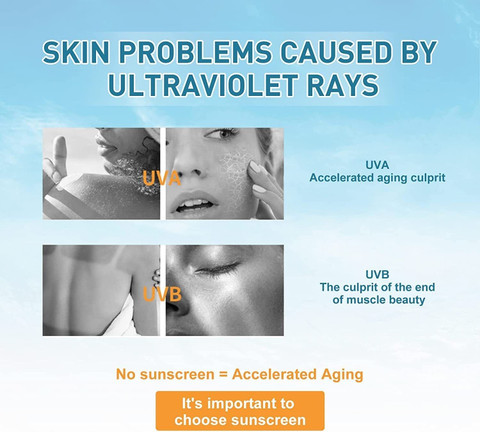 SKIN PROBLEMS CAUSED BY ULTRAVIOLET RAYS

UVA

UVA
Accelerated aging culprit

UVB

UVB
The culprit of the end of muscle beauty

No sunscreen = Accelerated Aging

It's important to choose sunscreen